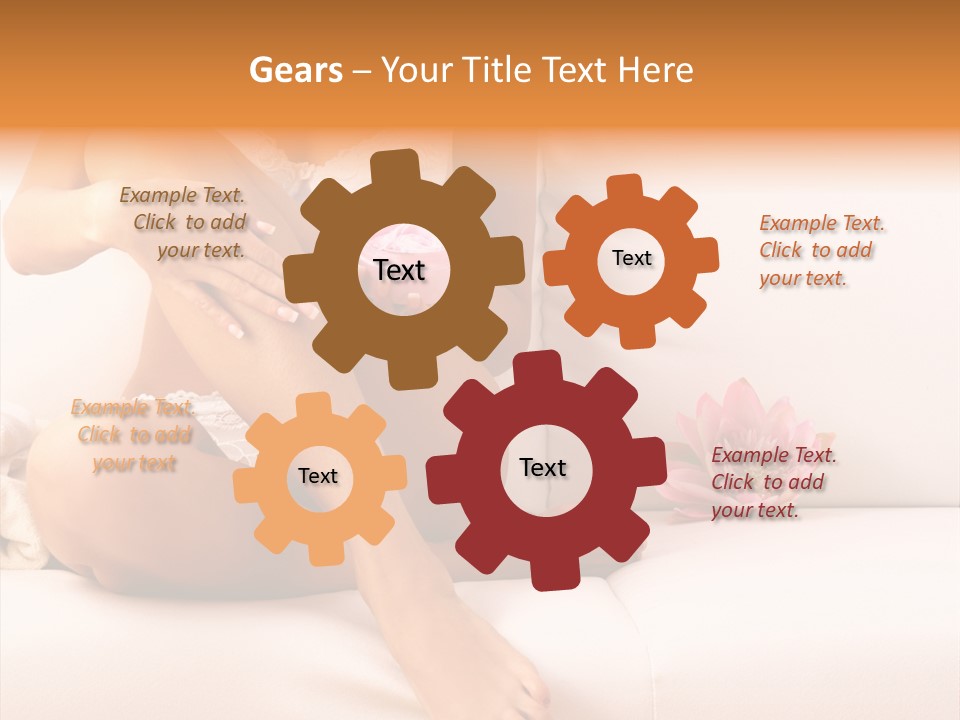 Gears – Your Title Text Here

Example Text. Click to add your text.

Text

Text

Example Text. Click to add your text.

Example Text. Click to add your text

Text

Text

Example Text. Click to add your text.